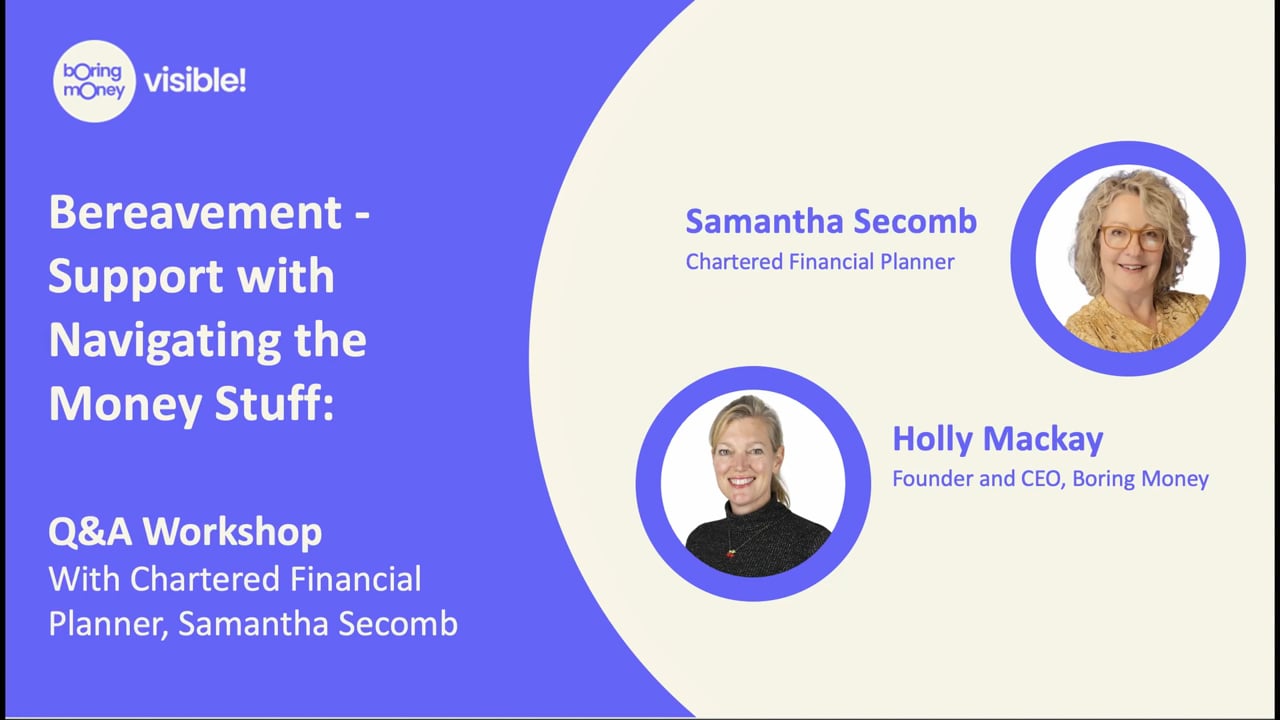 boring money visible!

Bereavement - Support with Navigating the Money Stuff:

Q&A Workshop
With Chartered Financial Planner, Samantha Secomb

Samantha Secomb
Chartered Financial Planner

Holly Mackay
Founder and CEO, Boring Money